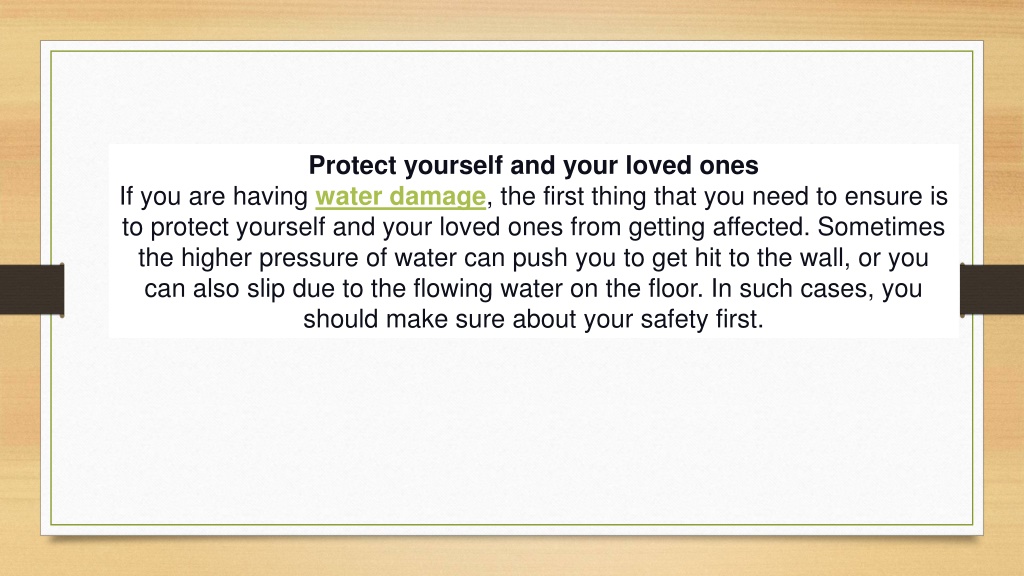 Protect yourself and your loved ones
If you are having water damage, the first thing that you need to ensure is to protect yourself and your loved ones from getting affected. Sometimes the higher pressure of water can push you to get hit to the wall, or you can also slip due to the flowing water on the floor. In such cases, you should make sure about your safety first.